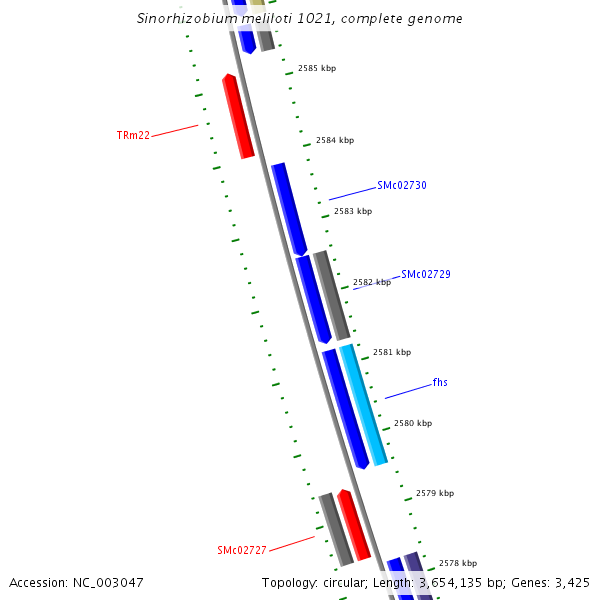 Sinorhizobium meliloti 1021, complete genome

2585 kbp

TRm22

2584 kbp

SMc02730

2583 kbp

SMc02729

2582 kbp

2581 kbp

fhs

2580 kbp

2579 kbp

SMc02727

2578 kbp

Accession: NC_003047

Topology: circular; Length: 3,654,135 bp; Genes: 3,425